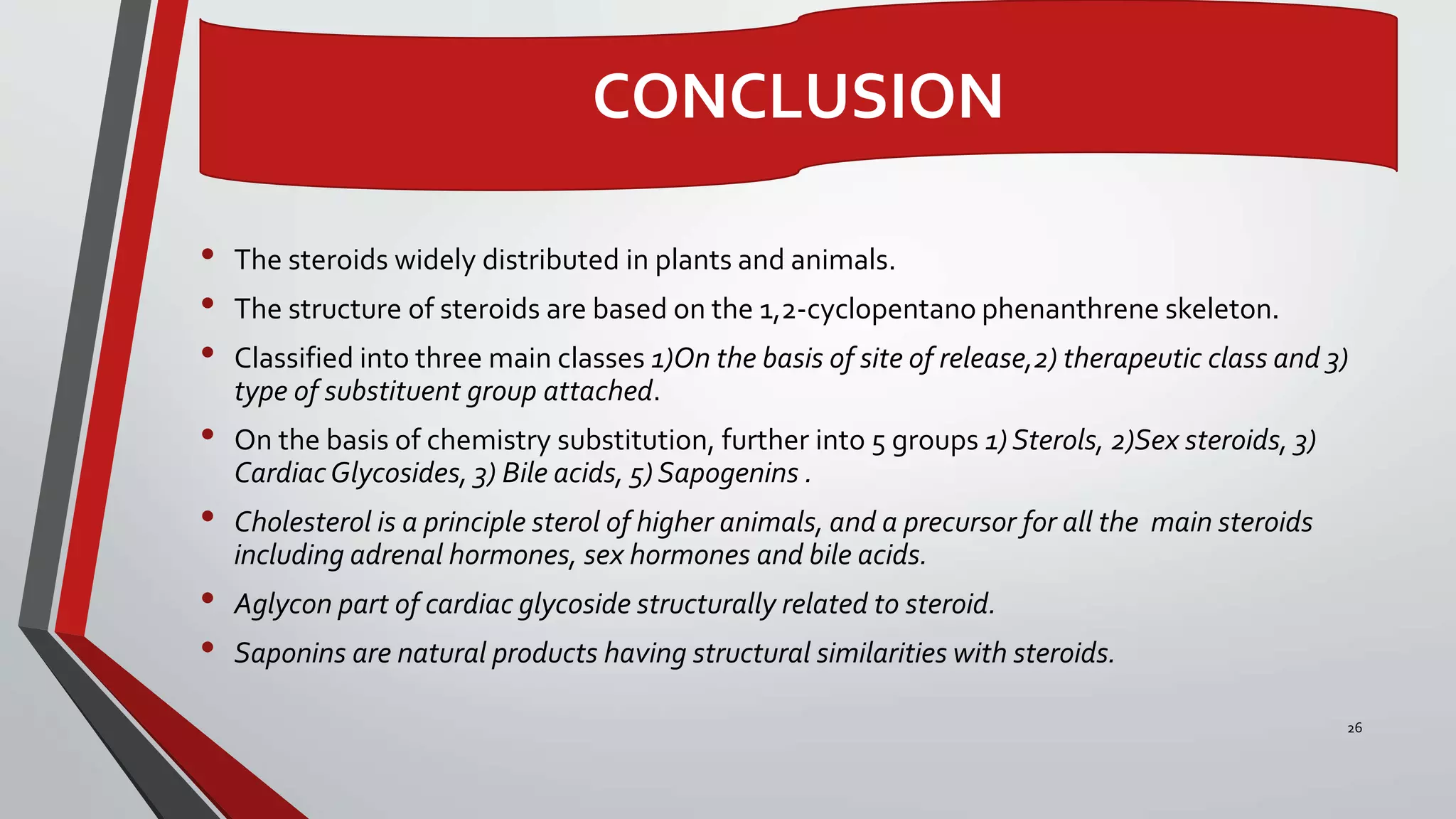 CONCLUSION

• The steroids widely distributed in plants and animals.

• The structure of steroids are based on the 1,2-cyclopentano phenanthrene skeleton.

• Classified into three main classes 1)On the basis of site of release,2) therapeutic class and 3) type of substituent group attached.

• On the basis of chemistry substitution, further into 5 groups 1) Sterols, 2)Sex steroids, 3) Cardiac Glycosides, 3) Bile acids, 5) Sapogenins .

• Cholesterol is a principle sterol of higher animals, and a precursor for all the main steroids including adrenal hormones, sex hormones and bile acids.

• Aglycon part of cardiac glycoside structurally related to steroid.

• Saponins are natural products having structural similarities with steroids.

26